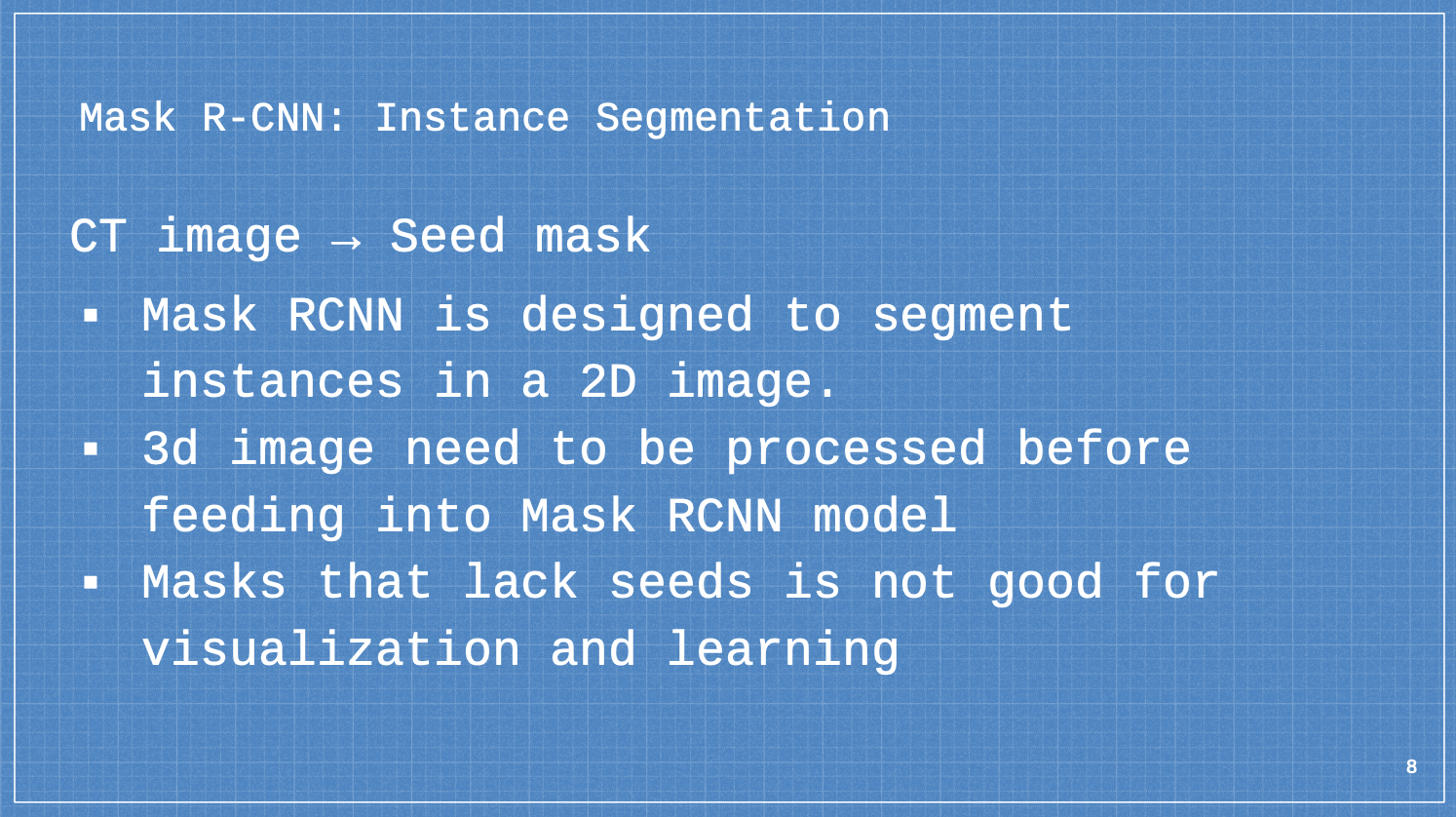 Mask R-CNN: Instance Segmentation

CT image → Seed mask

▪ Mask RCNN is designed to segment instances in a 2D image.
▪ 3d image need to be processed before feeding into Mask RCNN model
▪ Masks that lack seeds is not good for visualization and learning

8